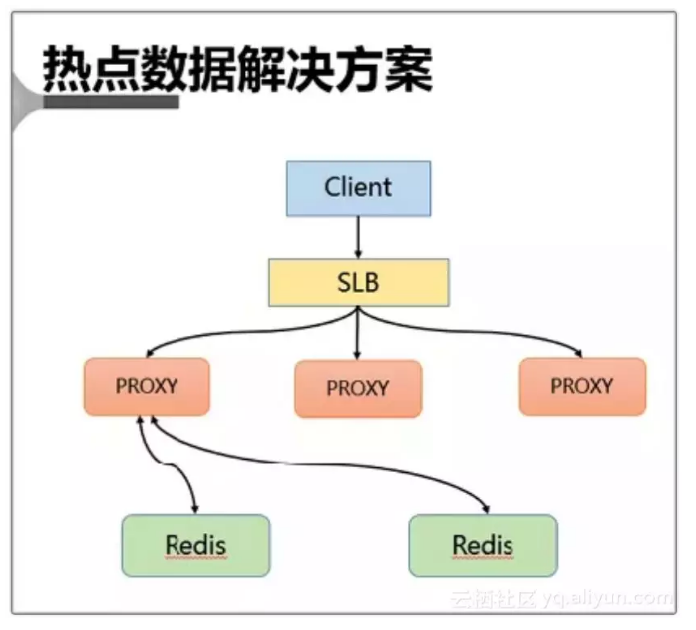 热点数据解决方案

Client

SLB

PROXY

PROXY

PROXY

Redis

Redis

云栖社区 yq.aliyun.com